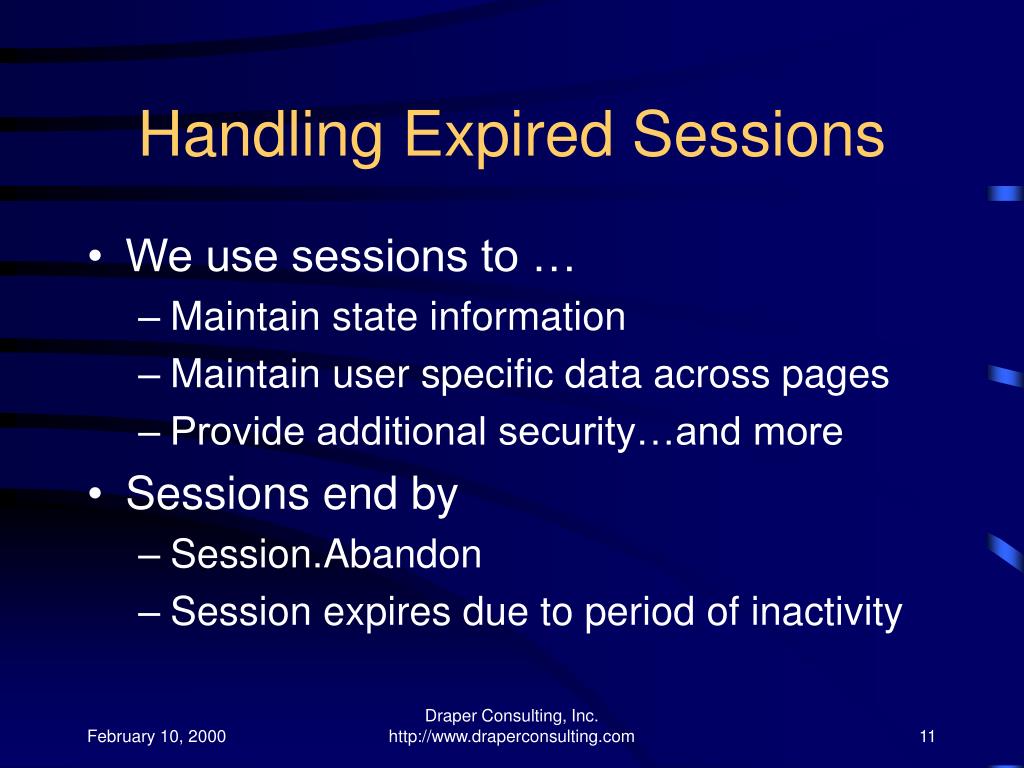 Handling Expired Sessions

• We use sessions to …
– Maintain state information
– Maintain user specific data across pages
– Provide additional security…and more
• Sessions end by
– Session.Abandon
– Session expires due to period of inactivity

February 10, 2000

Draper Consulting, Inc.
http://www.draperconsulting.com

11